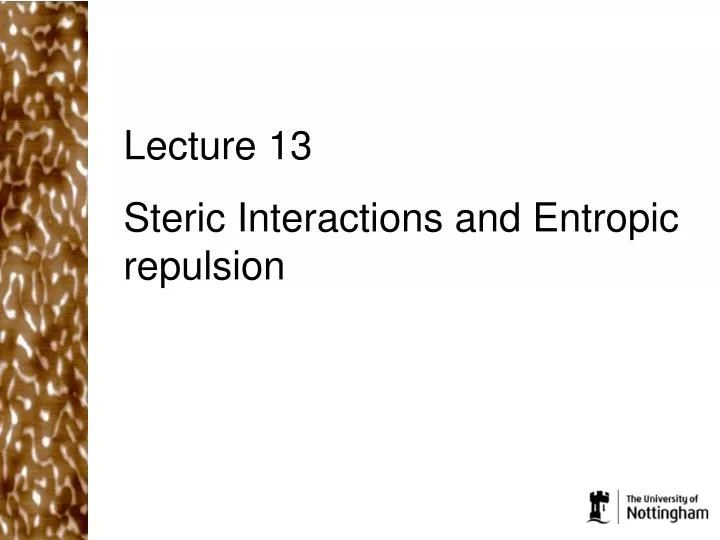 Lecture 13

Steric Interactions and Entropic repulsion

The University of Nottingham